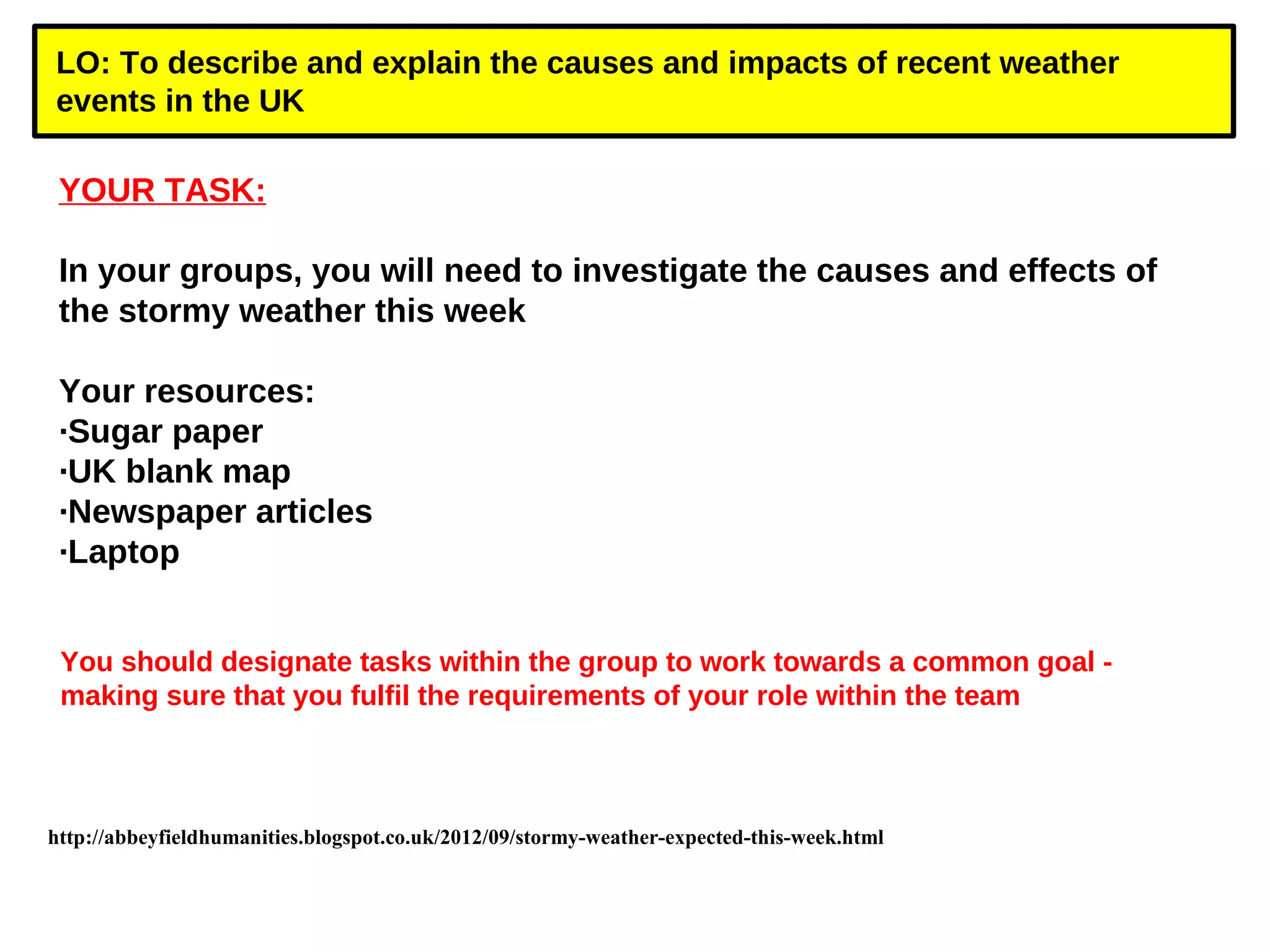 LO: To describe and explain the causes and impacts of recent weather events in the UK

YOUR TASK:

In your groups, you will need to investigate the causes and effects of the stormy weather this week

Your resources:
·Sugar paper
·UK blank map
·Newspaper articles
·Laptop

You should designate tasks within the group to work towards a common goal - making sure that you fulfil the requirements of your role within the team

http://abbeyfieldhumanities.blogspot.co.uk/2012/09/stormy-weather-expected-this-week.html